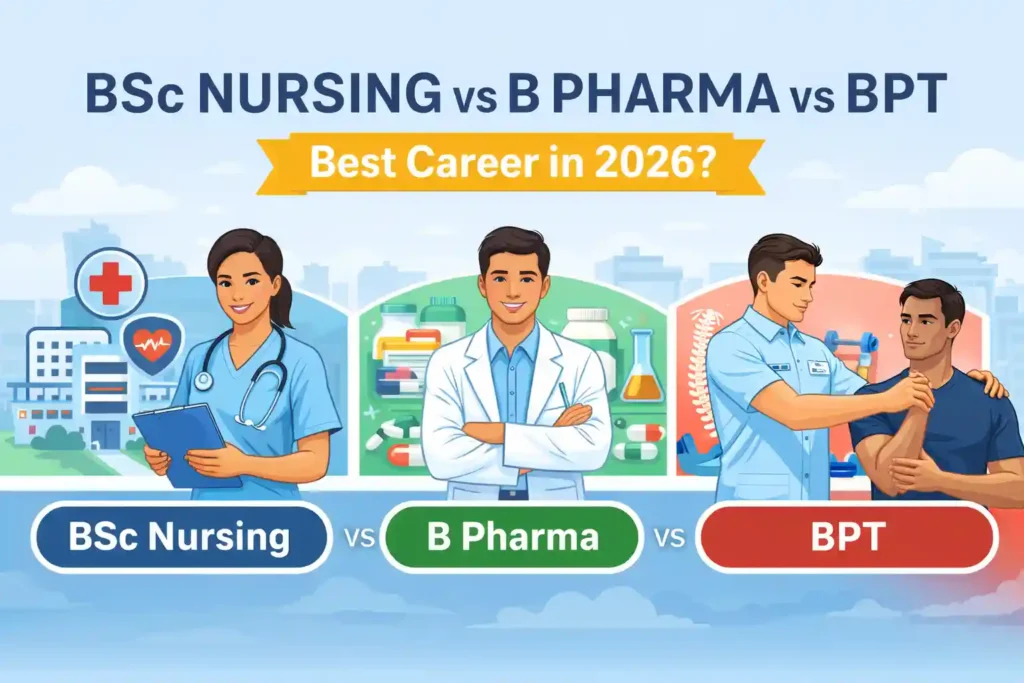 BSc NURSING vs B PHARMA vs BPT

Best Career in 2026?

BSc Nursing vs B Pharma vs BPT